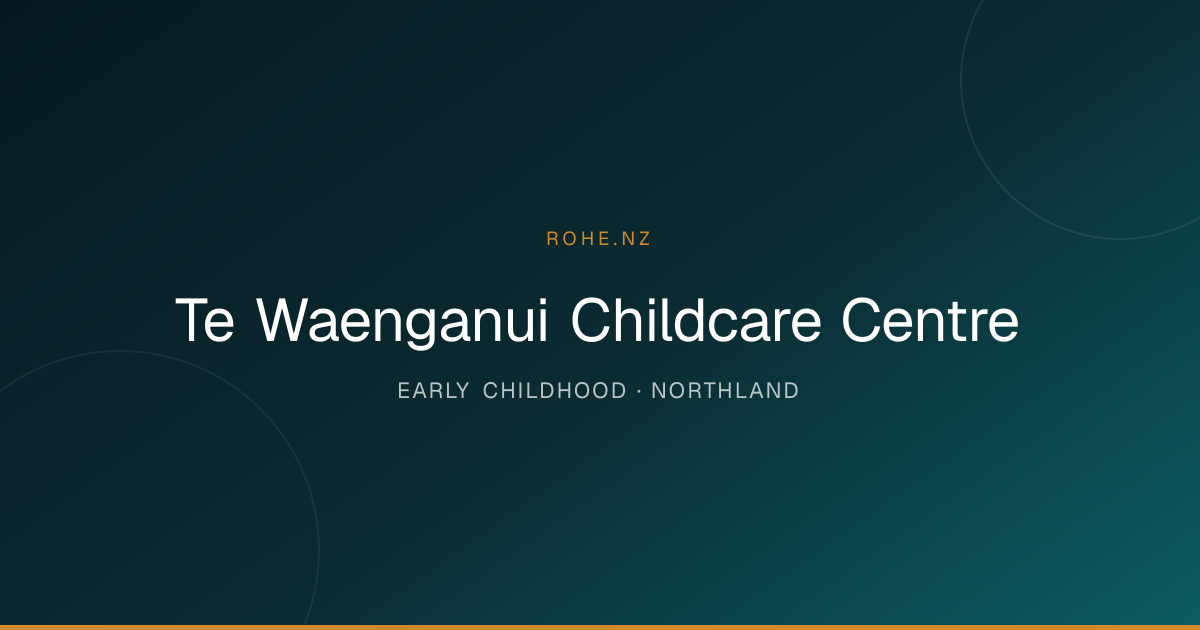 ROHE.NZ

Te Waenganui Childcare Centre

EARLY CHILDHOOD · NORTHLAND